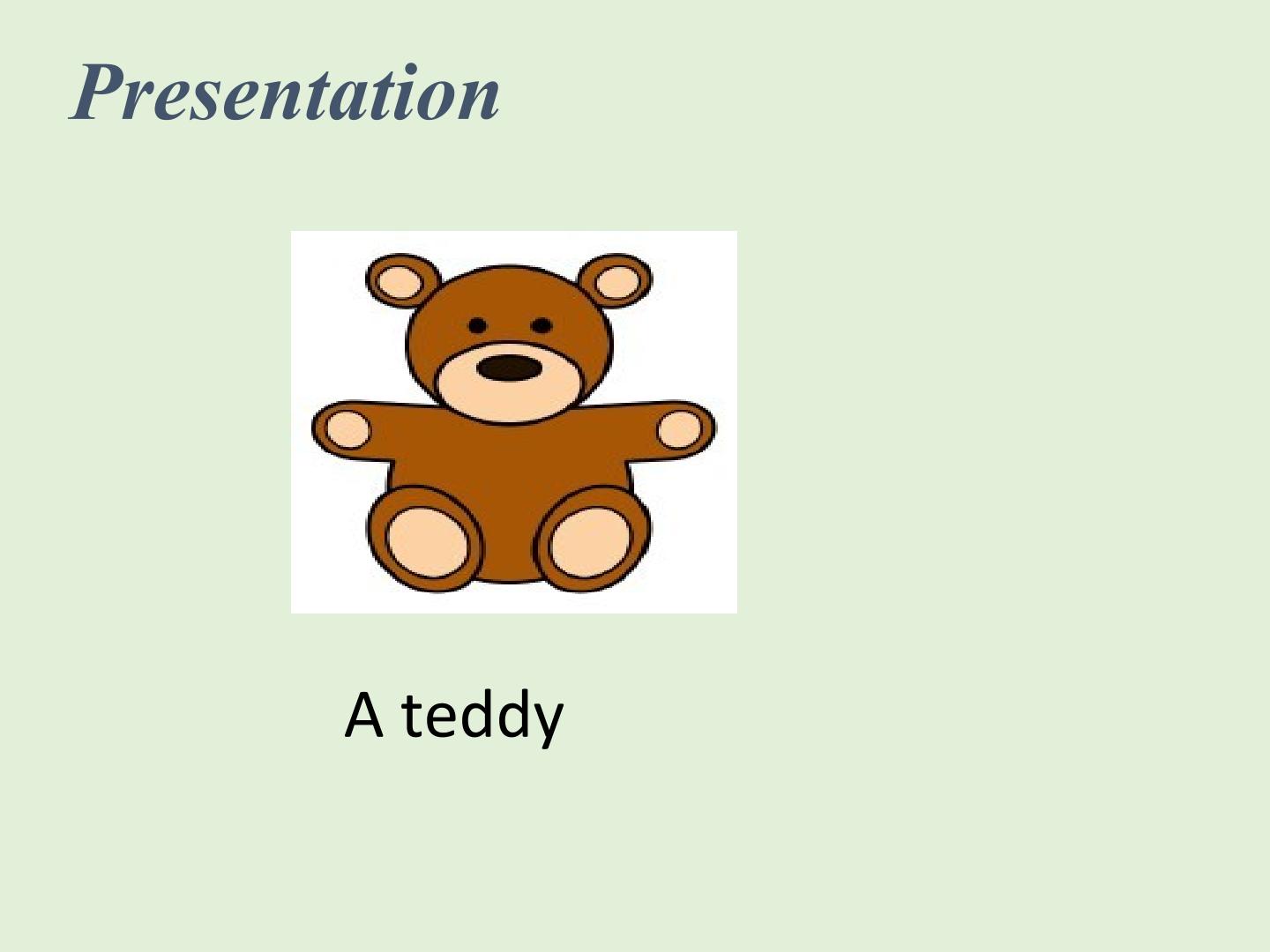 Presentation

A teddy